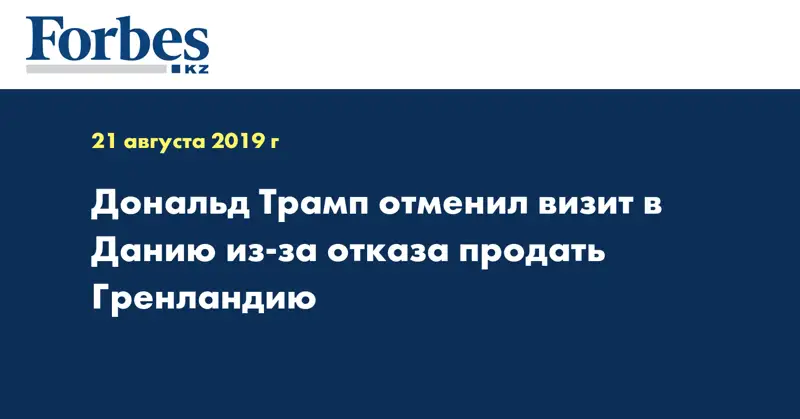 Forbes
KZ

21 августа 2019 г

Дональд Трамп отменил визит в Данию из-за отказа продать Гренландию